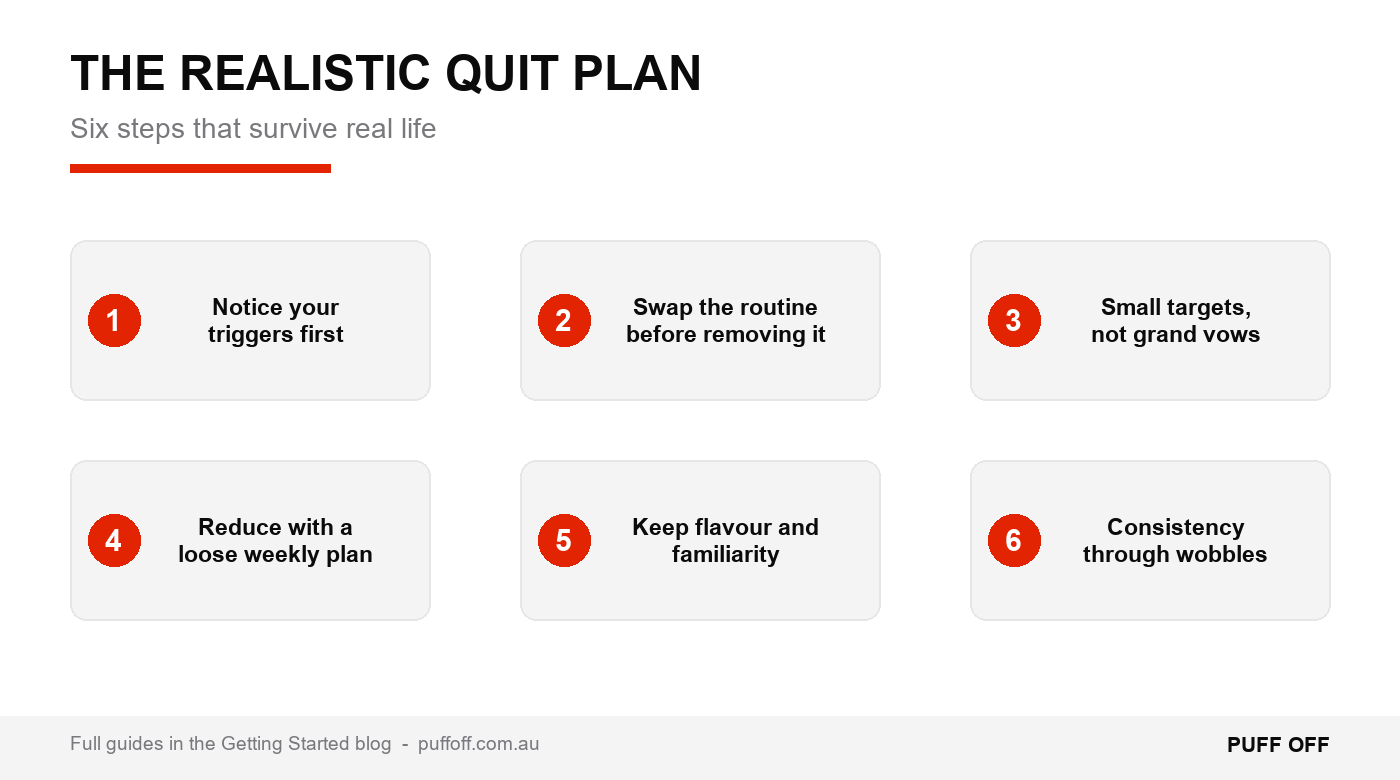 THE REALISTIC QUIT PLAN

Six steps that survive real life

1 Notice your triggers first

2 Swap the routine before removing it

3 Small targets, not grand vows

4 Reduce with a loose weekly plan

5 Keep flavour and familiarity

6 Consistency through wobbles

Full guides in the Getting Started blog - puffoff.com.au

PUFF OFF